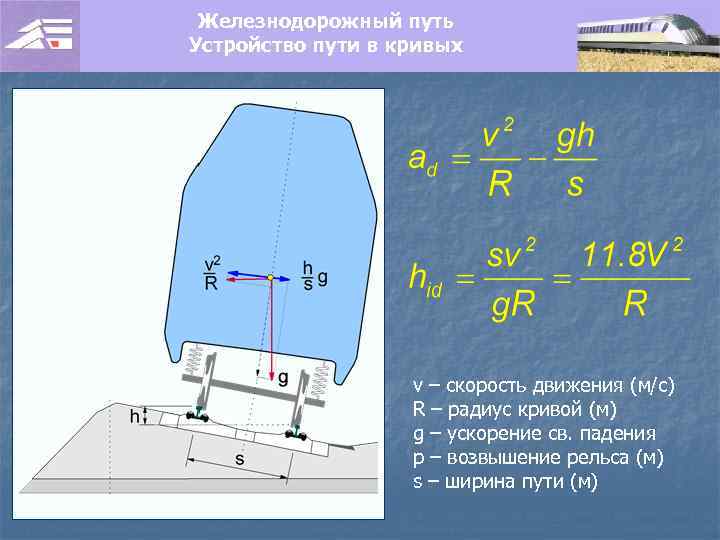 Железнодорожный путь
Устройство пути в кривых

$\frac{v^2}{R}$

$\frac{h}{s}g$

g

h

s

$a_d = \frac{v^2}{R} - \frac{gh}{s}$

$h_{id} = \frac{sv^2}{gR} = \frac{11.8V^2}{R}$

v – скорость движения (м/с)
R – радиус кривой (м)
g – ускорение св. падения
p – возвышение рельса (м)
s – ширина пути (м)